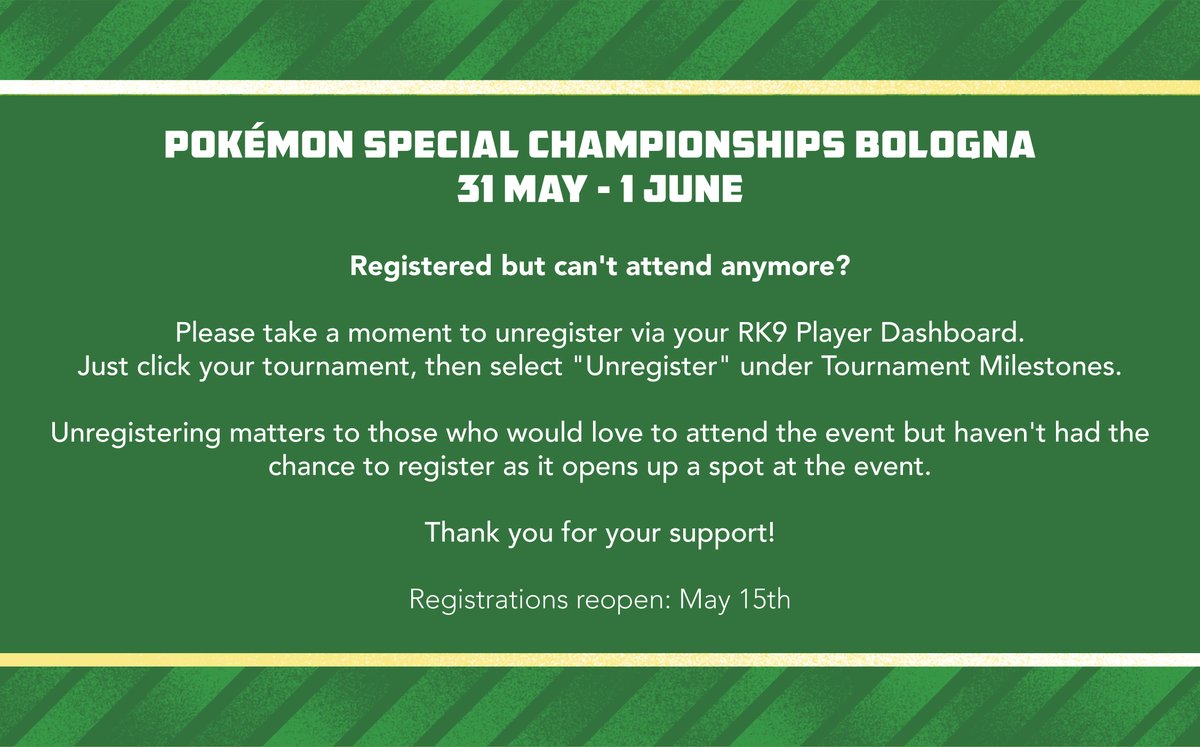 POKÉMON SPECIAL CHAMPIONSHIPS BOLOGNA
31 MAY - 1 JUNE

Registered but can't attend anymore?

Please take a moment to unregister via your RK9 Player Dashboard. Just click your tournament, then select "Unregister" under Tournament Milestones.

Unregistering matters to those who would love to attend the event but haven't had the chance to register as it opens up a spot at the event.

Thank you for your support!

Registrations reopen: May 15th